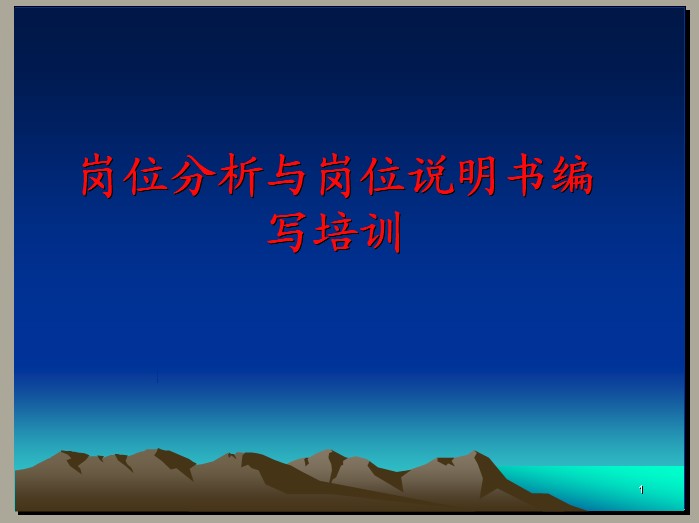 岗位分析与岗位说明书编写培训

1